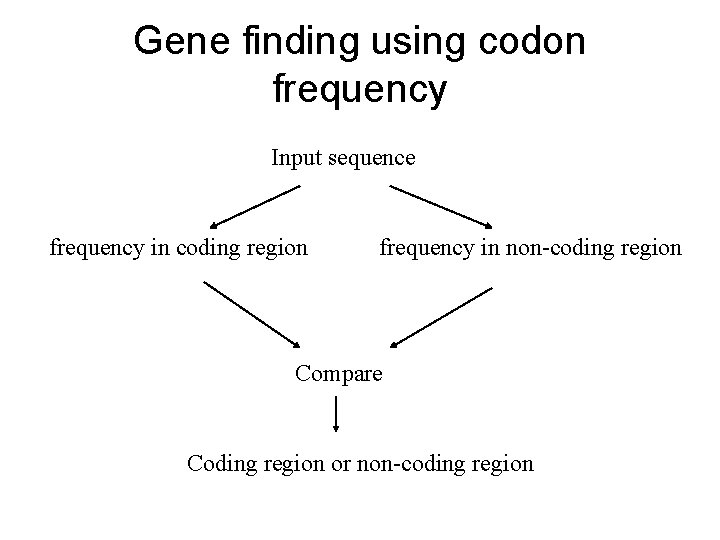 Gene finding using codon frequency

Input sequence

frequency in coding region

frequency in non-coding region

Compare

Coding region or non-coding region